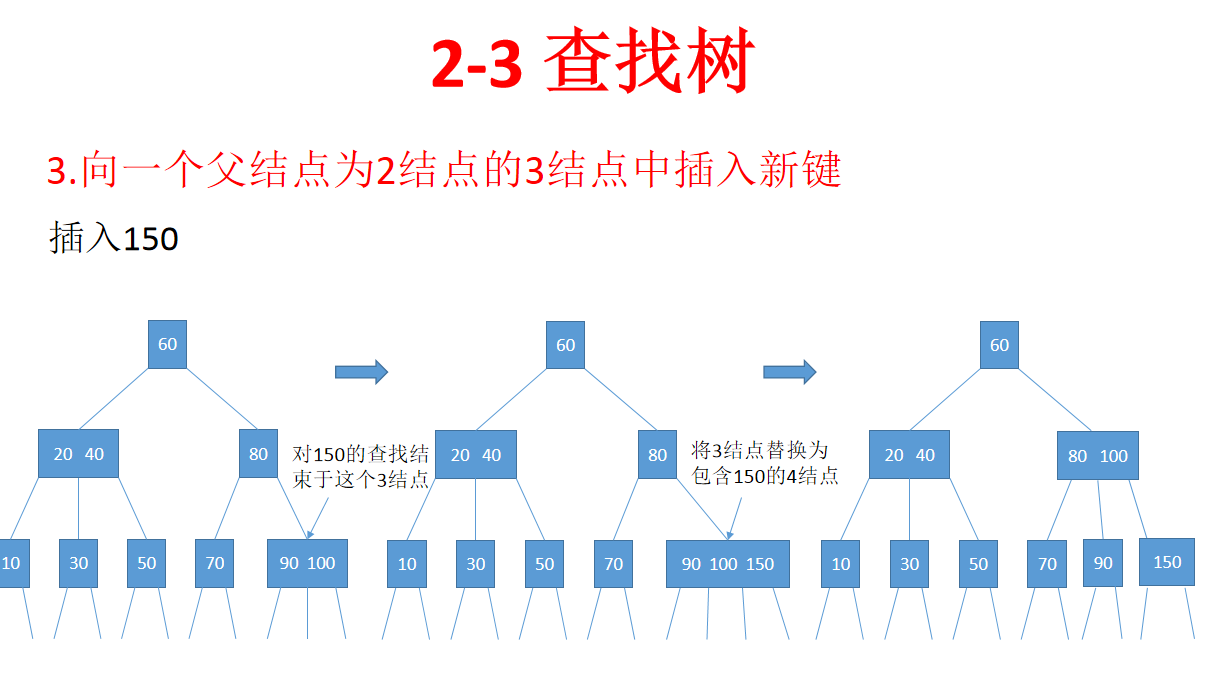 2-3 查找树

3.向一个父结点为2结点的3结点中插入新键

插入150

60

20 40

80

对150的查找结束于这个3结点

10

30

50

70

90 100

60

20 40

80

将3结点替换为包含150的4结点

10

30

50

70

90 100 150

60

20 40

80 100

10

30

50

70

90

150